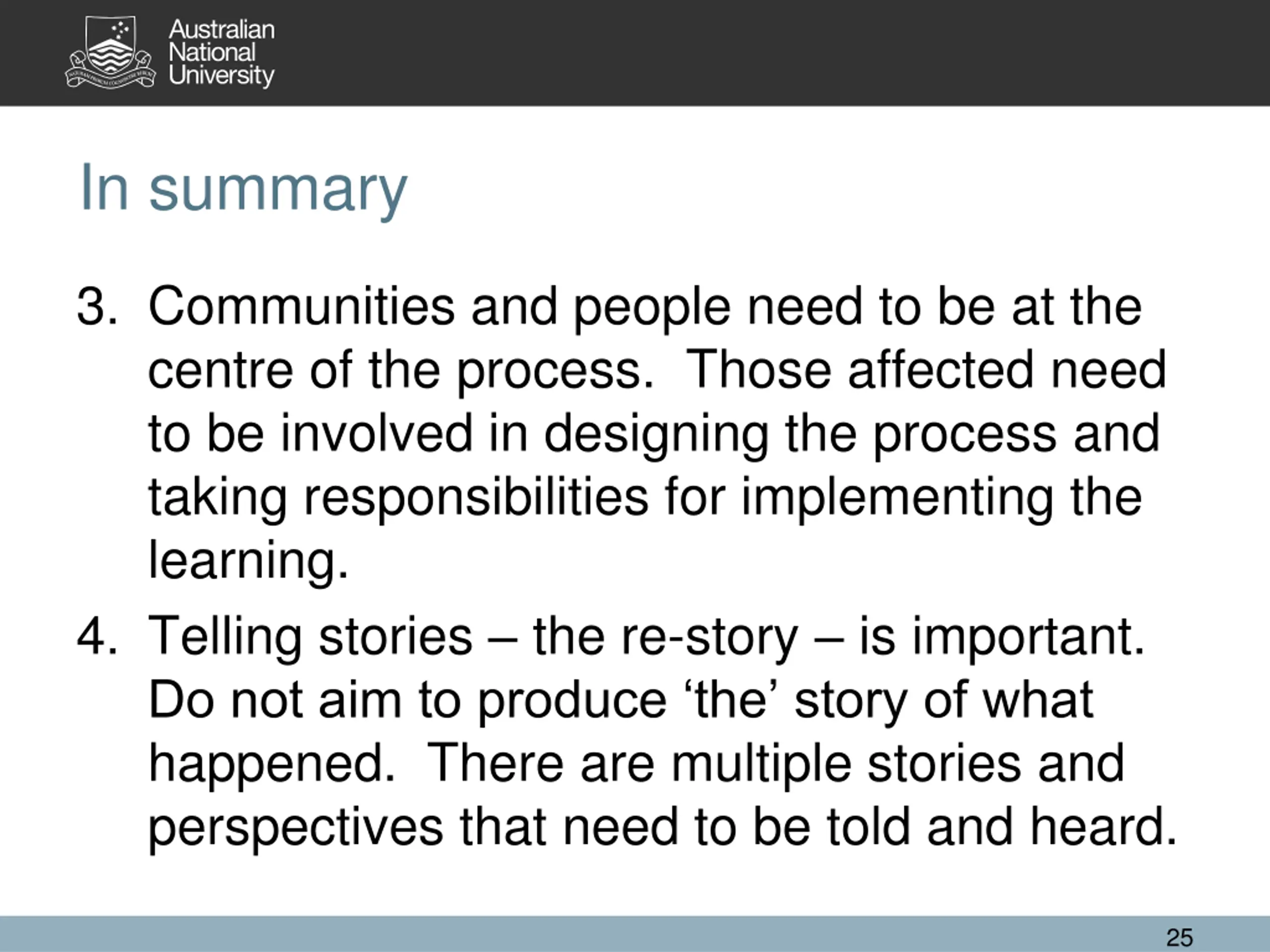 Australian National University

In summary

3. Communities and people need to be at the centre of the process.  Those affected need to be involved in designing the process and taking responsibilities for implementing the learning.

4. Telling stories – the re-story – is important.  Do not aim to produce ‘the’ story of what happened.  There are multiple stories and perspectives that need to be told and heard.

25